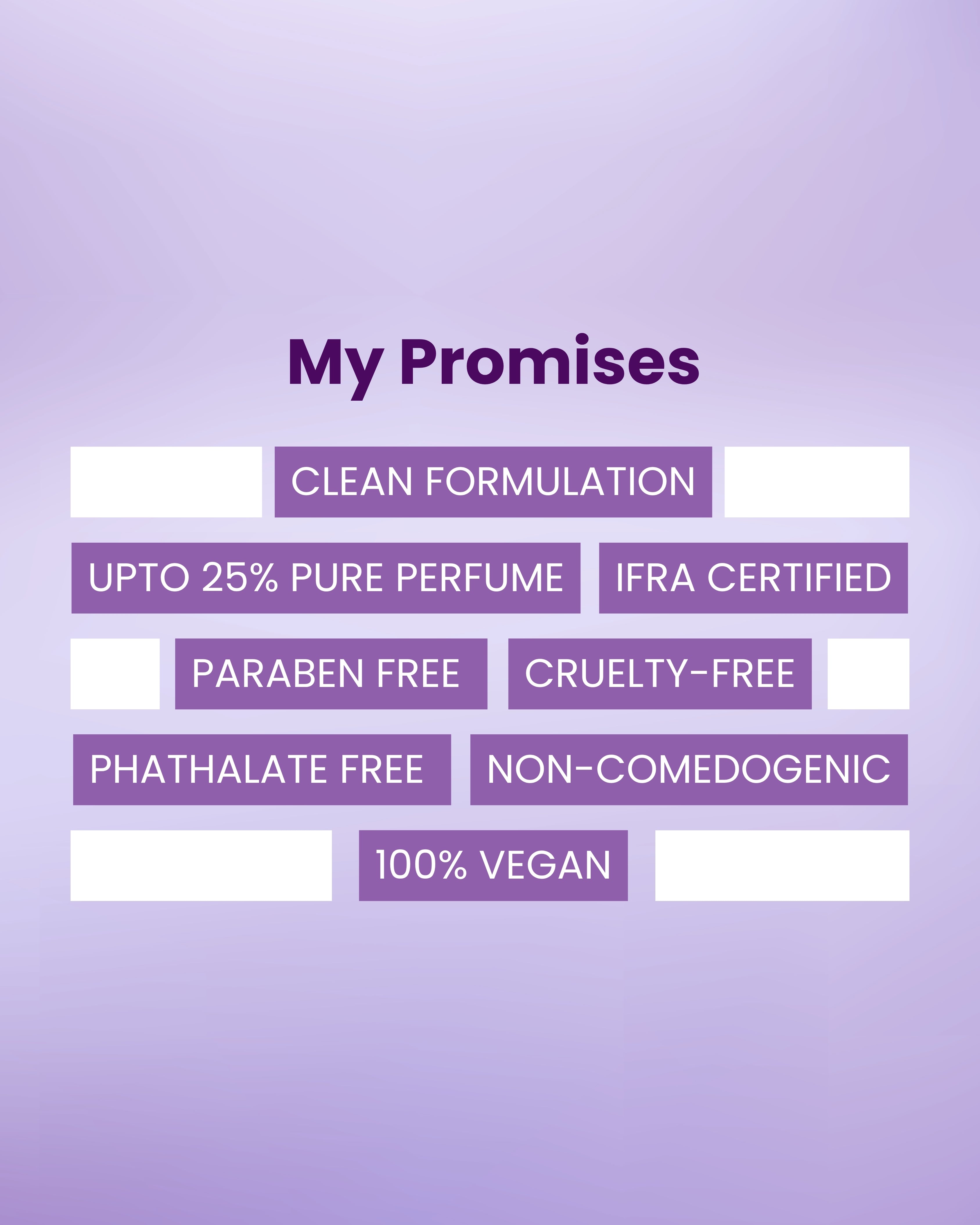 My Promises

CLEAN FORMULATION

UPTO 25% PURE PERFUME

IFRA CERTIFIED

PARABEN FREE

CRUELTY-FREE

PHATHALATE FREE

NON-COMEDOGENIC

100% VEGAN